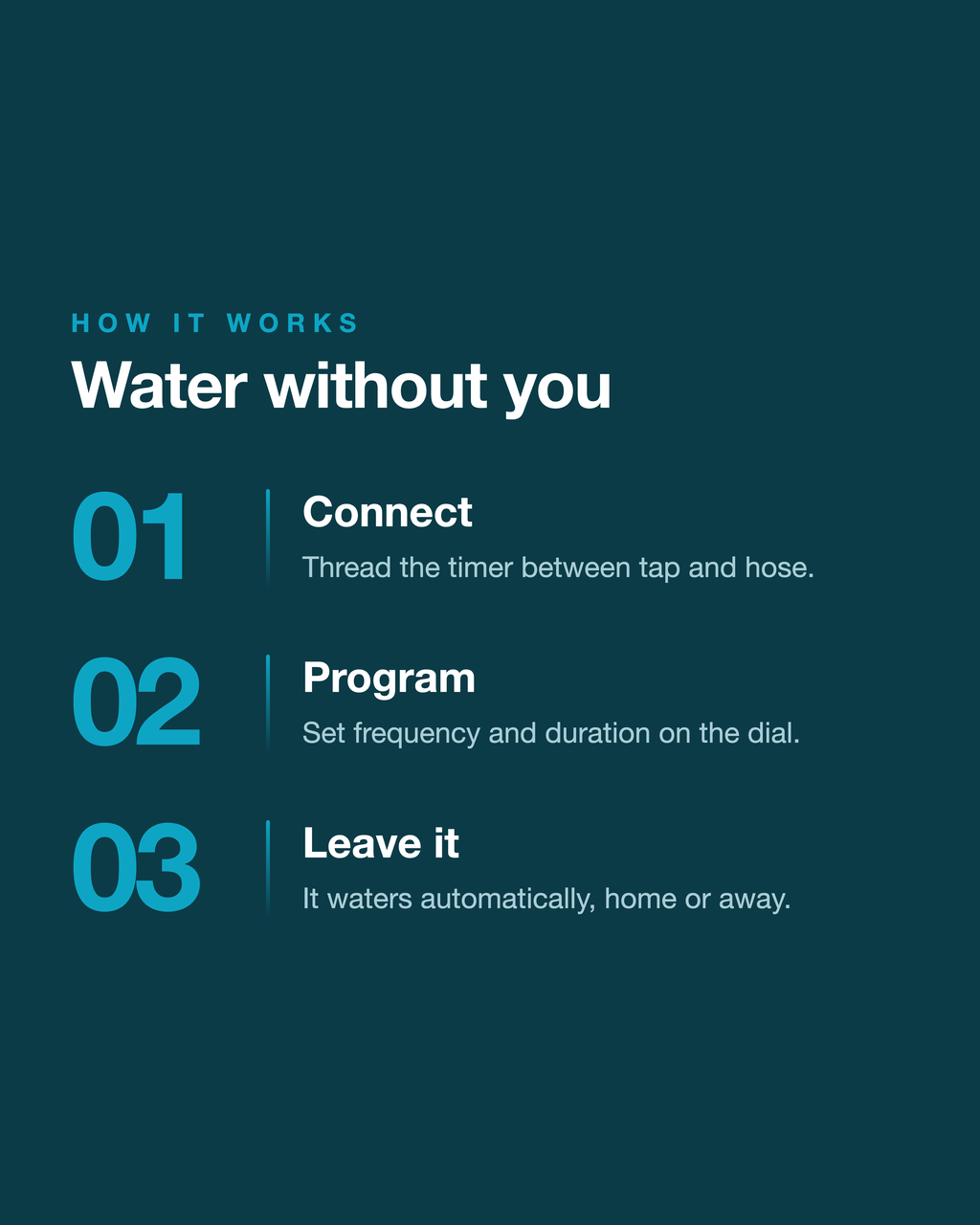 HOW IT WORKS

Water without you

01

Connect

Thread the timer between tap and hose.

02

Program

Set frequency and duration on the dial.

03

Leave it

It waters automatically, home or away.